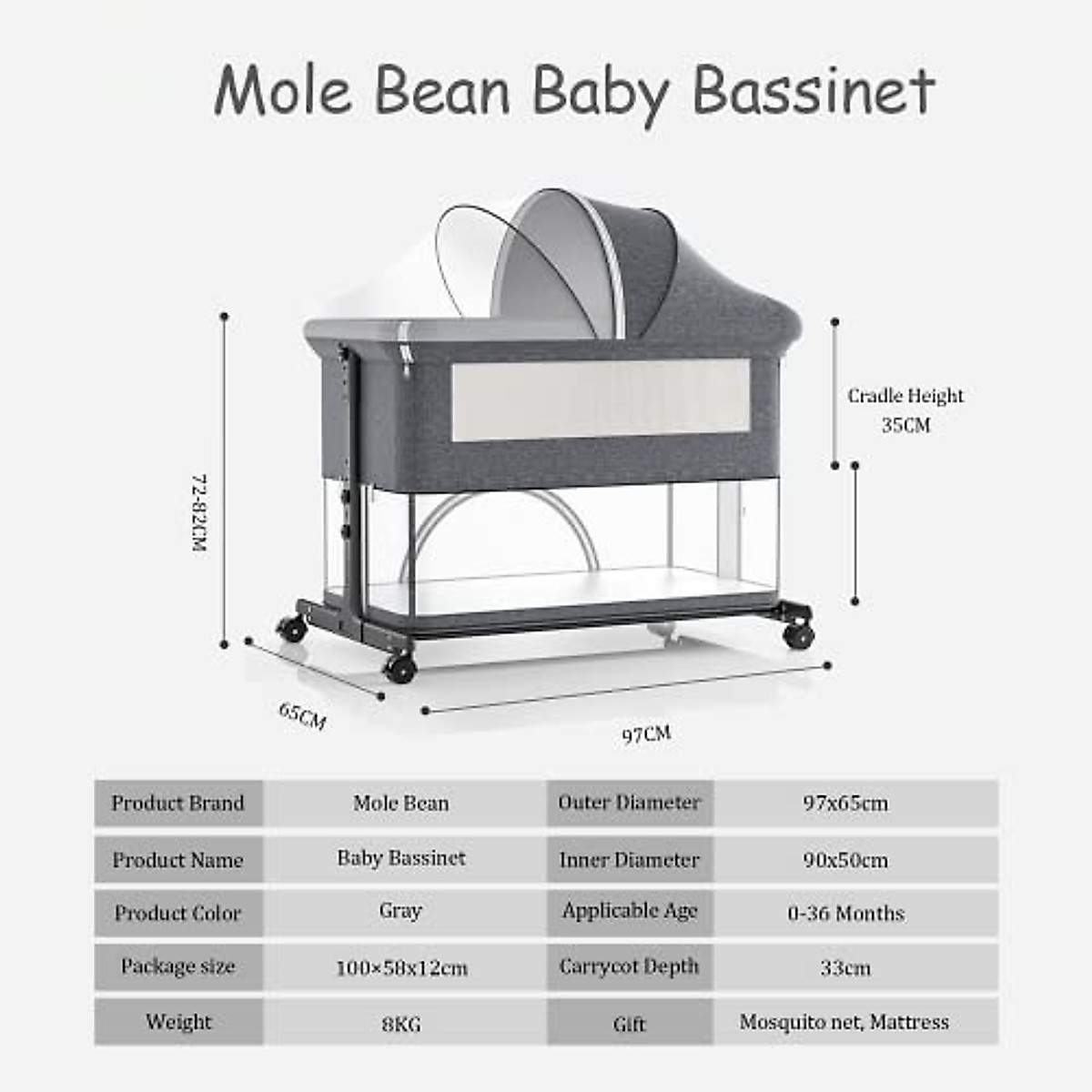 Mole Bean Baby Bassinet

72-82CM

Cradle Height
35CM

65CM

97CM

| Product Brand | Mole Bean | Outer Diameter | 97x65cm |
|---|---|---|---|
| Product Name | Baby Bassinet | Inner Diameter | 90x50cm |
| Product Color | Gray | Applicable Age | 0-36 Months |
| Package size | 100×58x12cm | Carrycot Depth | 33cm |
| Weight | 8KG | Gift | Mosquito net, Mattress |